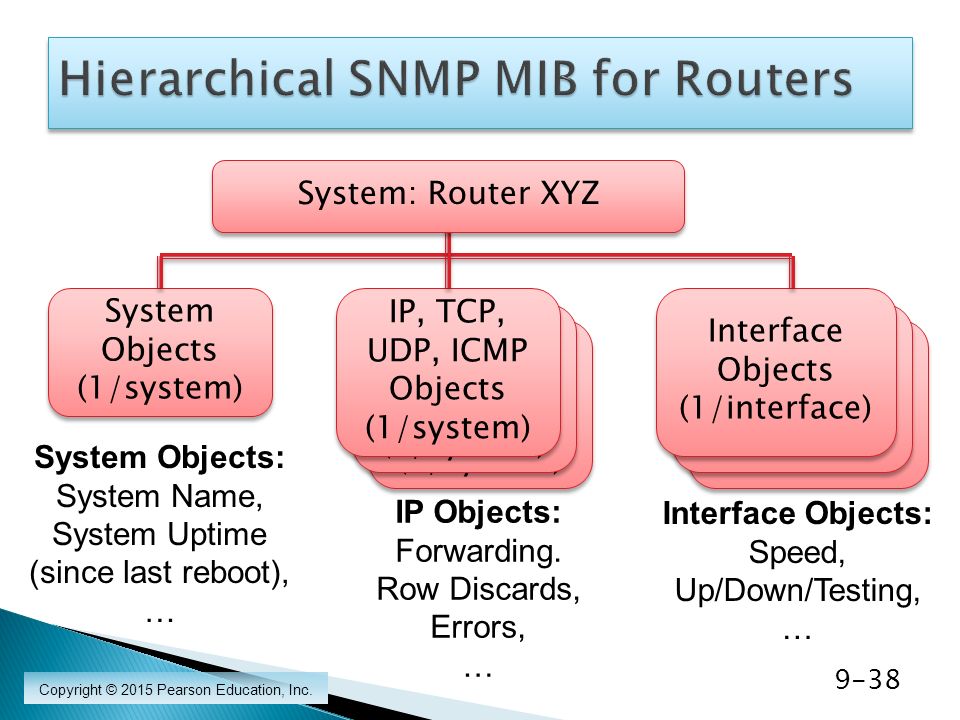 Hierarchical SNMP MIB for Routers

System: Router XYZ

System Objects (1/system)

IP, TCP, UDP, ICMP Objects (1/system)

Interface Objects (1/interface)

**System Objects:**
System Name,
System Uptime
(since last reboot),
…

**IP Objects:**
Forwarding.
Row Discards,
Errors,
…

**Interface Objects:**
Speed,
Up/Down/Testing,
…

Copyright © 2015 Pearson Education, Inc.

9-38